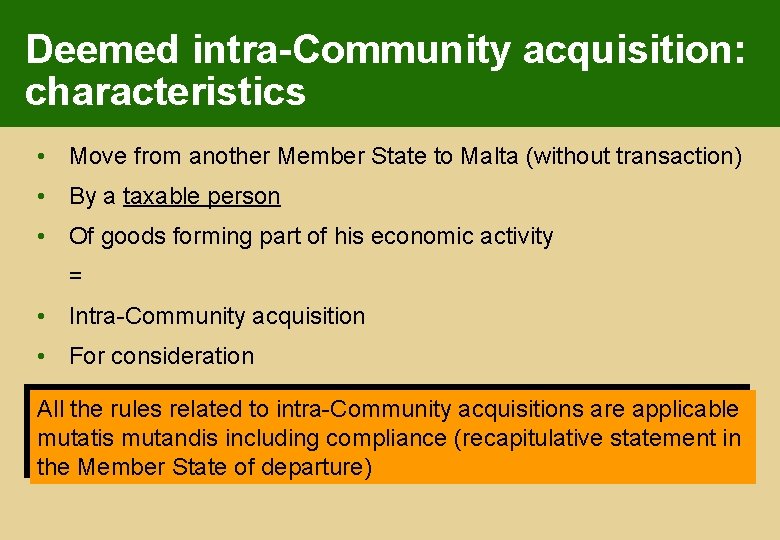 Deemed intra-Community acquisition: characteristics

• Move from another Member State to Malta (without transaction)
• By a taxable person
• Of goods forming part of his economic activity
=
• Intra-Community acquisition
• For consideration

All the rules related to intra-Community acquisitions are applicable mutatis mutandis including compliance (recapitulative statement in the Member State of departure)